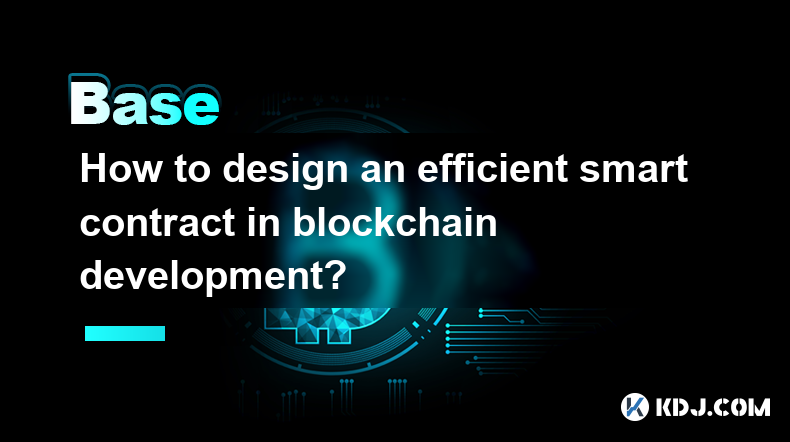 Base

How to design an efficient smart contract in blockchain development?

KDJ.COM